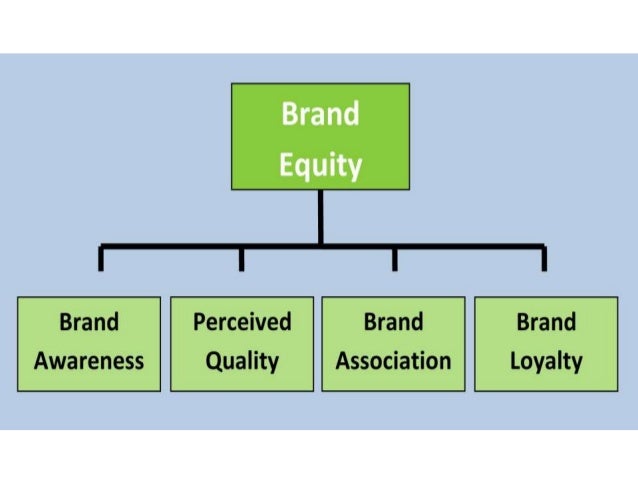 Brand Equity

Brand Awareness

Perceived Quality

Brand Association

Brand Loyalty